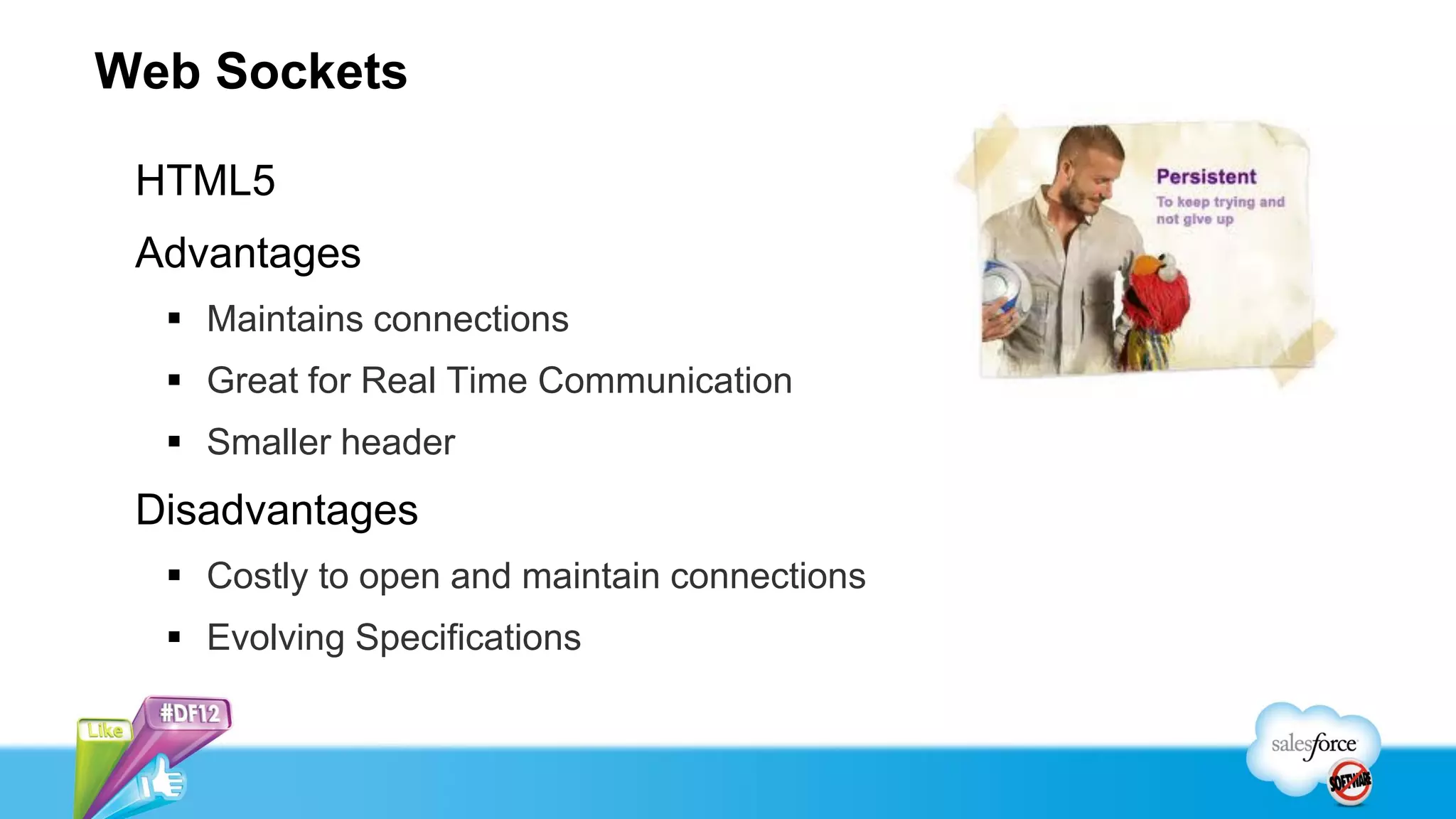 Web Sockets

HTML5

Advantages

▪ Maintains connections

▪ Great for Real Time Communication

▪ Smaller header

Disadvantages

▪ Costly to open and maintain connections

▪ Evolving Specifications

Persistent

To keep trying and not give up

Like

#DF12

salesforce

SOFTWARE